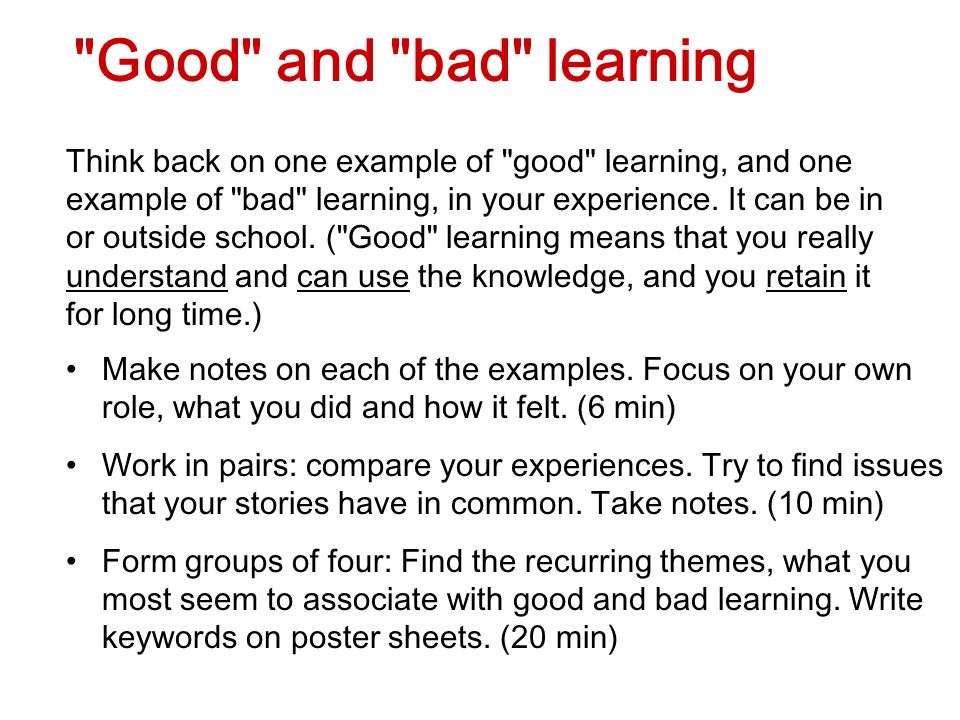 "Good" and "bad" learning

Think back on one example of "good" learning, and one example of "bad" learning, in your experience. It can be in or outside school. ("Good" learning means that you really understand and can use the knowledge, and you retain it for long time.)

• Make notes on each of the examples. Focus on your own role, what you did and how it felt. (6 min)

• Work in pairs: compare your experiences. Try to find issues that your stories have in common. Take notes. (10 min)

• Form groups of four: Find the recurring themes, what you most seem to associate with good and bad learning. Write keywords on poster sheets. (20 min)